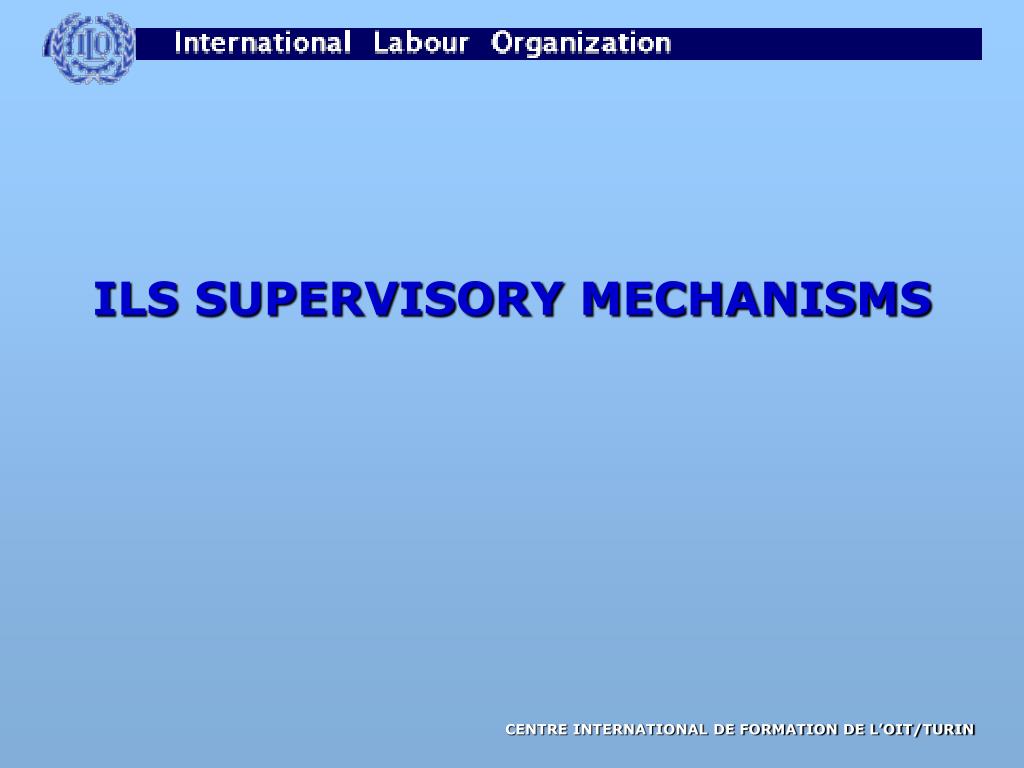 ILO

International Labour Organization

ILS SUPERVISORY MECHANISMS

CENTRE INTERNATIONAL DE FORMATION DE L'OIT/TURIN